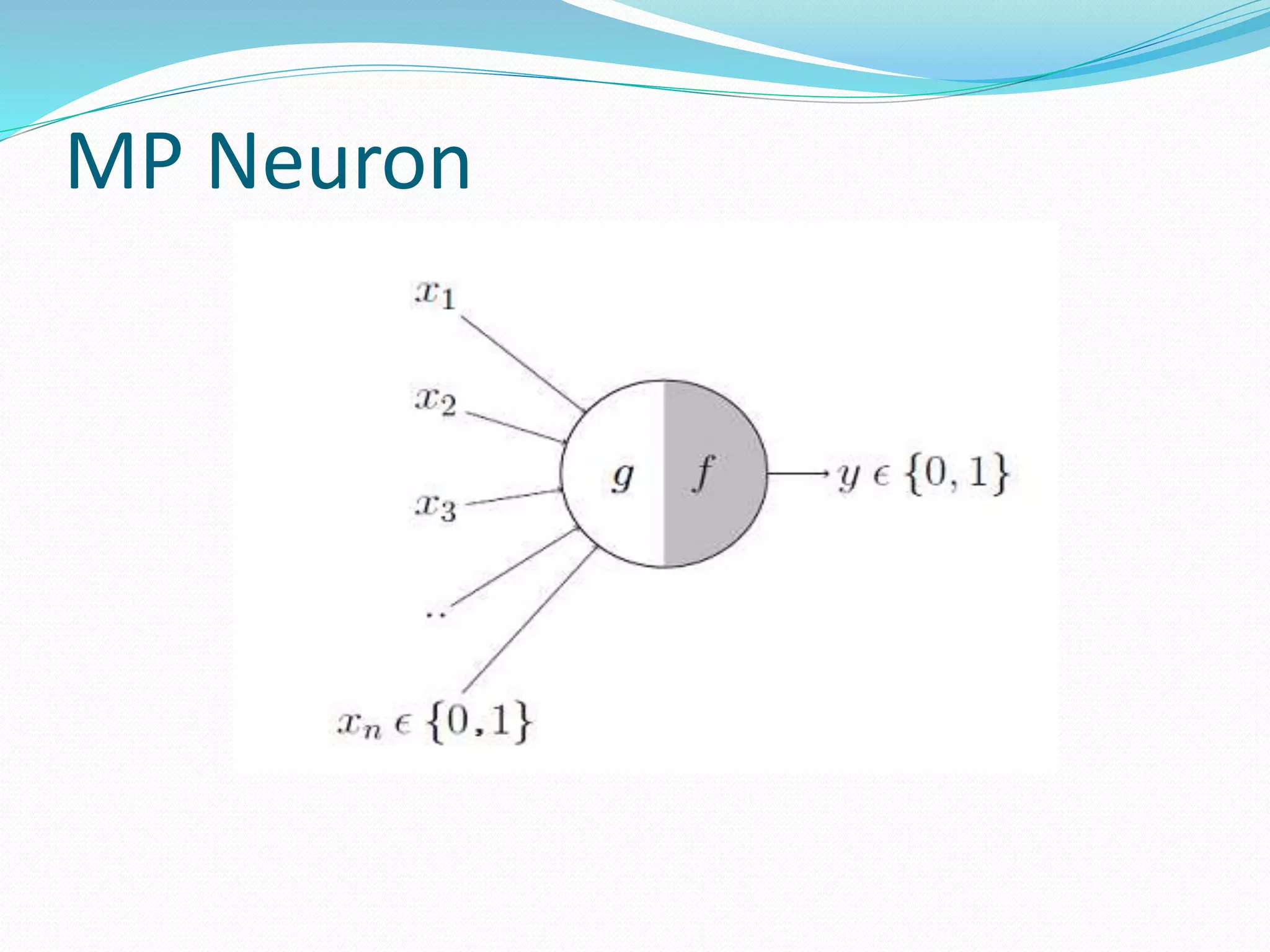 MP Neuron

$x_1$

$x_2$

$x_3$

..

$x_n \epsilon \{0,1\}$

$g$ $f$

$y \epsilon \{0,1\}$